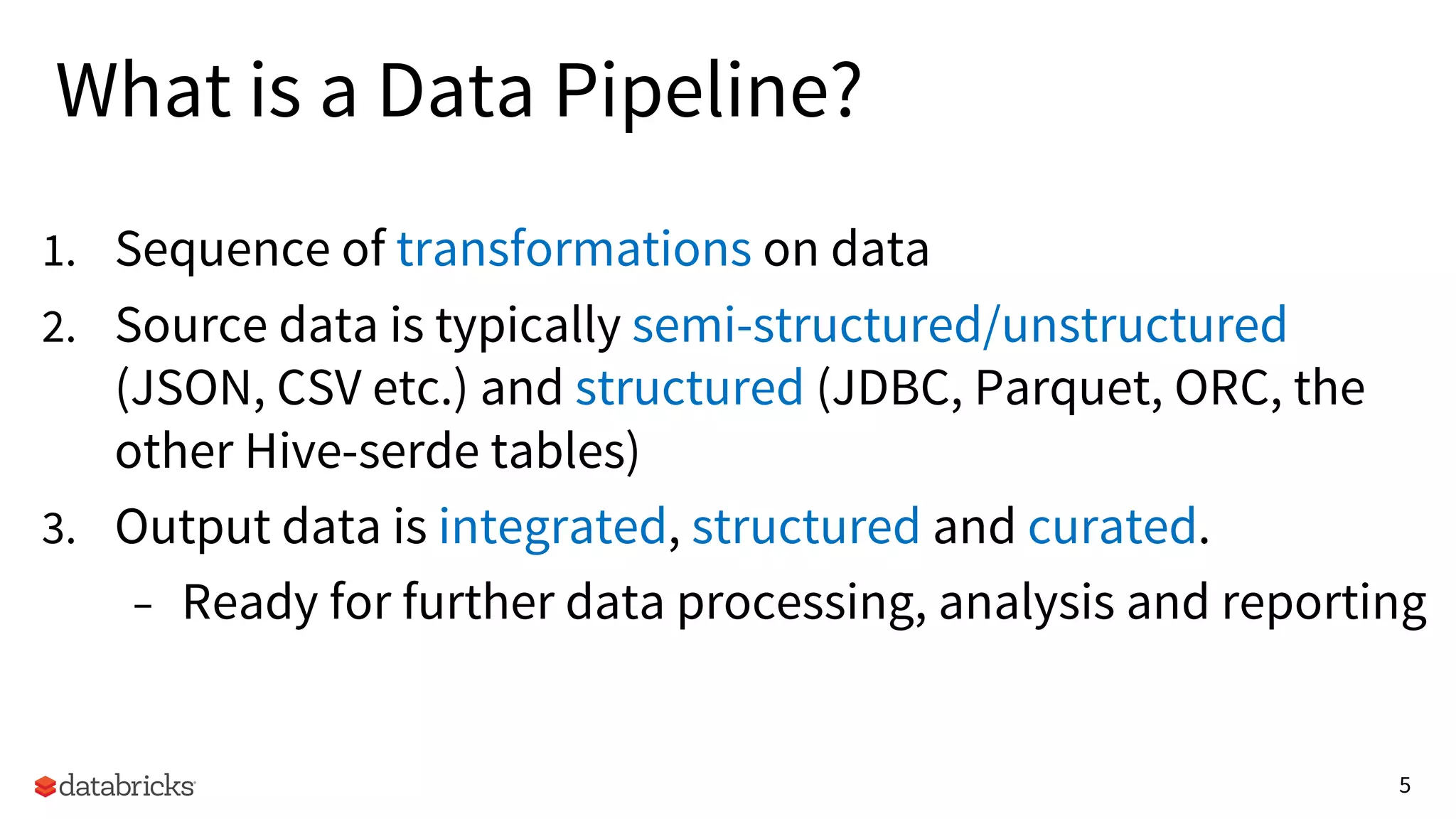 What is a Data Pipeline?

1. Sequence of transformations on data
2. Source data is typically semi-structured/unstructured (JSON, CSV etc.) and structured (JDBC, Parquet, ORC, the other Hive-serde tables)
3. Output data is integrated, structured and curated.
– Ready for further data processing, analysis and reporting

databricks

5